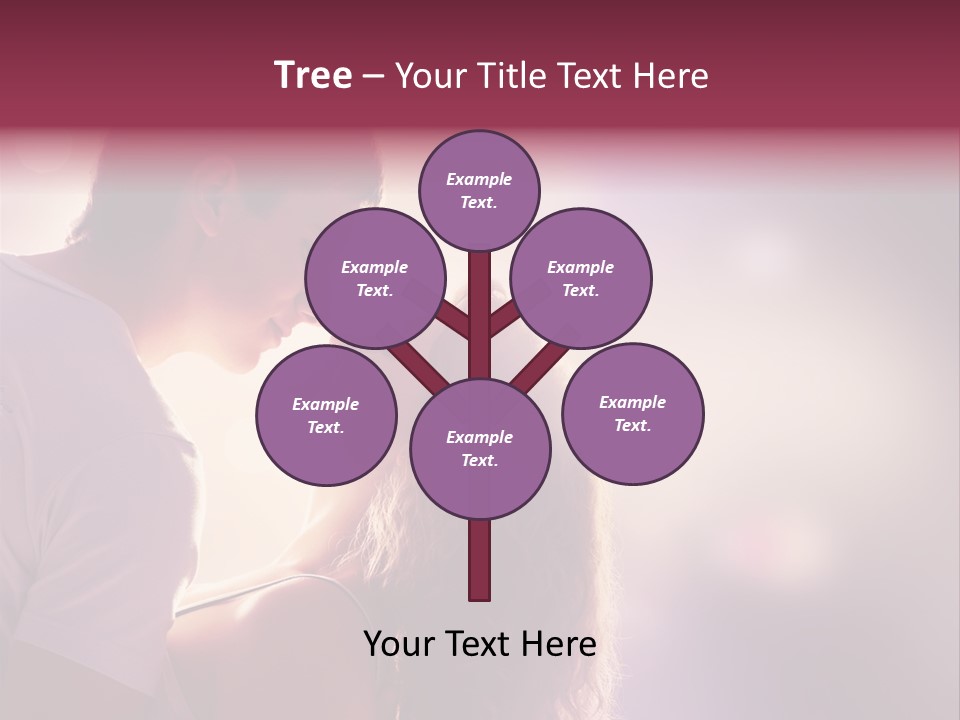 Tree – Your Title Text Here

Example Text.

Example Text.

Example Text.

Example Text.

Example Text.

Example Text.

Your Text Here